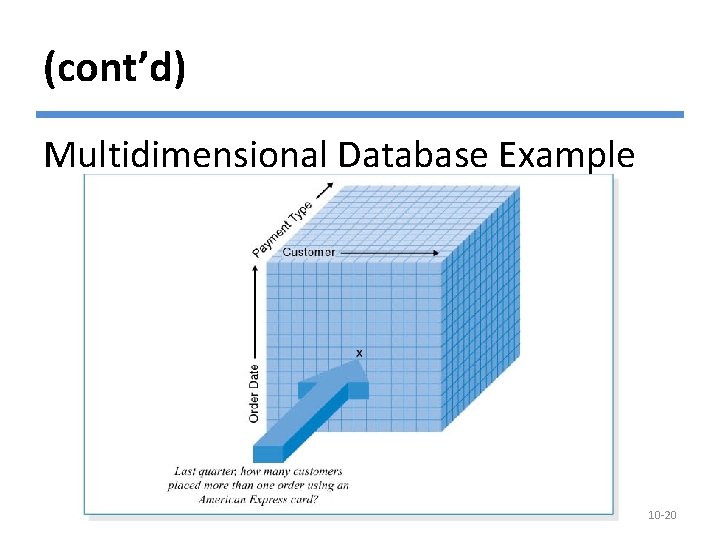 (cont'd)

Multidimensional Database Example

Payment Type

Customer

Order Date

x

Last quarter, how many customers placed more than one order using an American Express card?

10-20